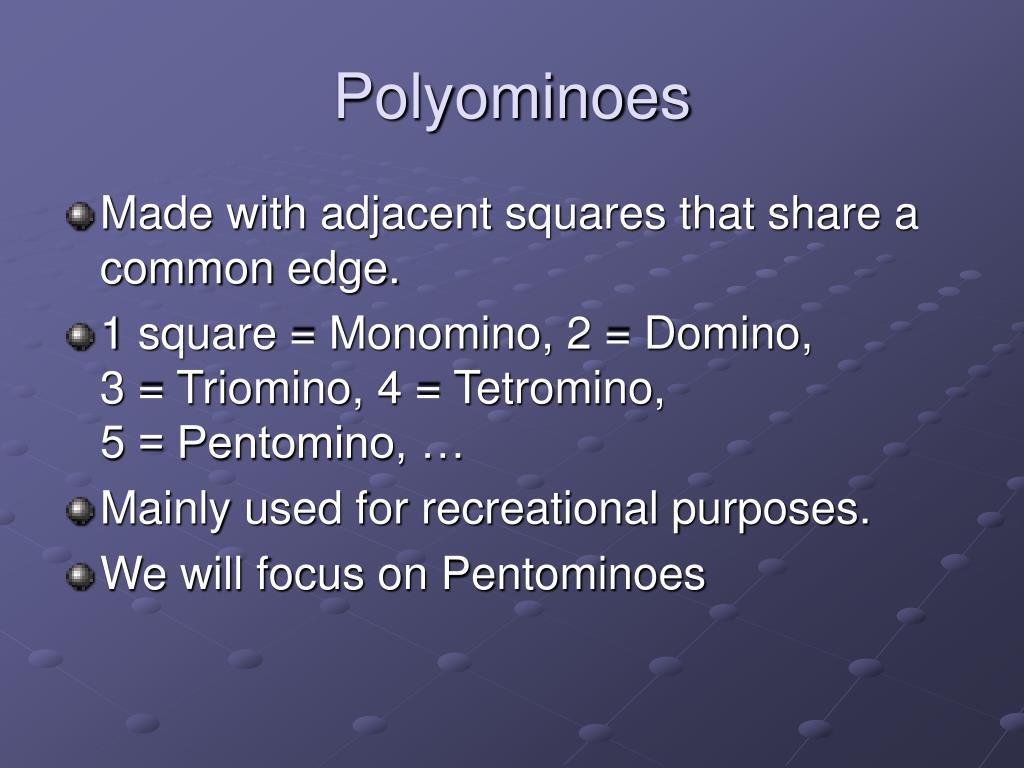 Polyominoes

Made with adjacent squares that share a common edge.

1 square = Monomino, 2 = Domino,
3 = Triomino, 4 = Tetromino,
5 = Pentomino, …

Mainly used for recreational purposes.

We will focus on Pentominoes